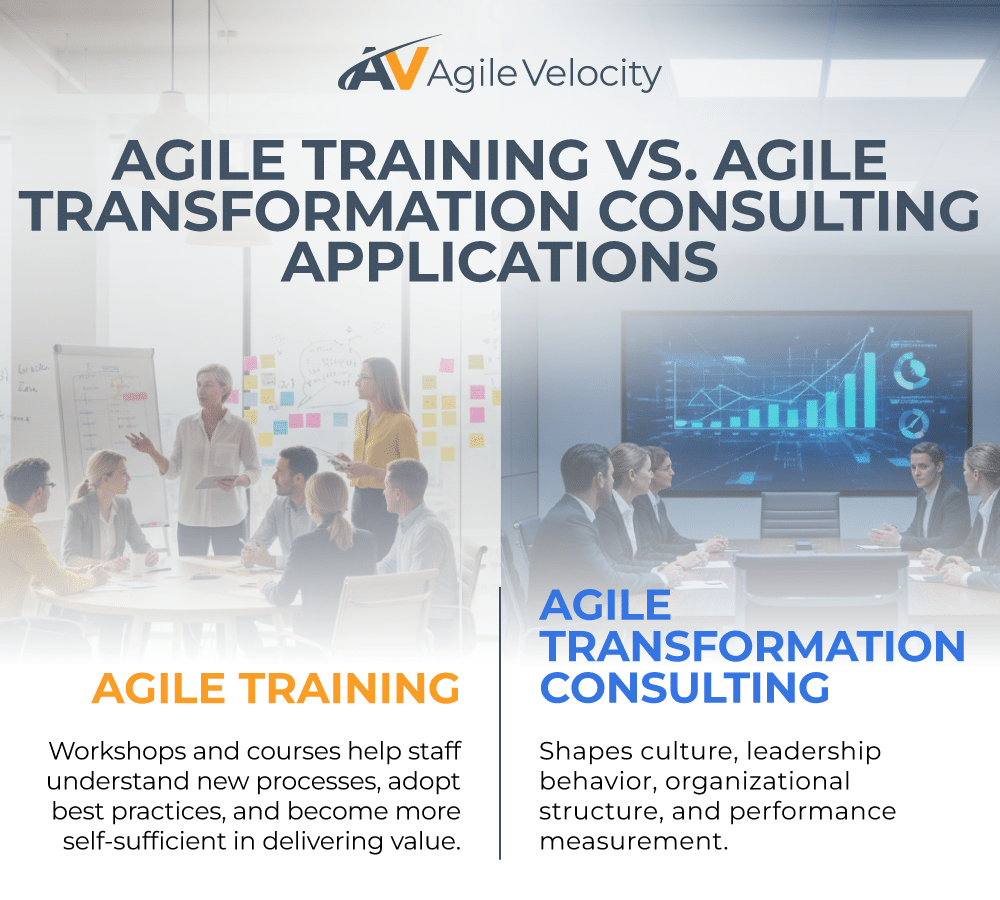 AV Agile Velocity

AGILE TRAINING VS. AGILE TRANSFORMATION CONSULTING APPLICATIONS

AGILE TRAINING

Workshops and courses help staff understand new processes, adopt best practices, and become more self-sufficient in delivering value.

AGILE TRANSFORMATION CONSULTING

Shapes culture, leadership behavior, organizational structure, and performance measurement.